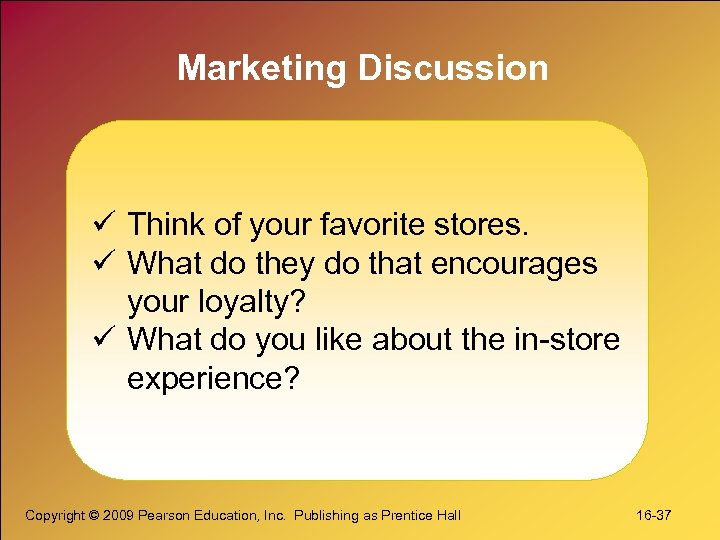 Marketing Discussion

✓ Think of your favorite stores.
✓ What do they do that encourages your loyalty?
✓ What do you like about the in-store experience?

Copyright © 2009 Pearson Education, Inc. Publishing as Prentice Hall

16-37